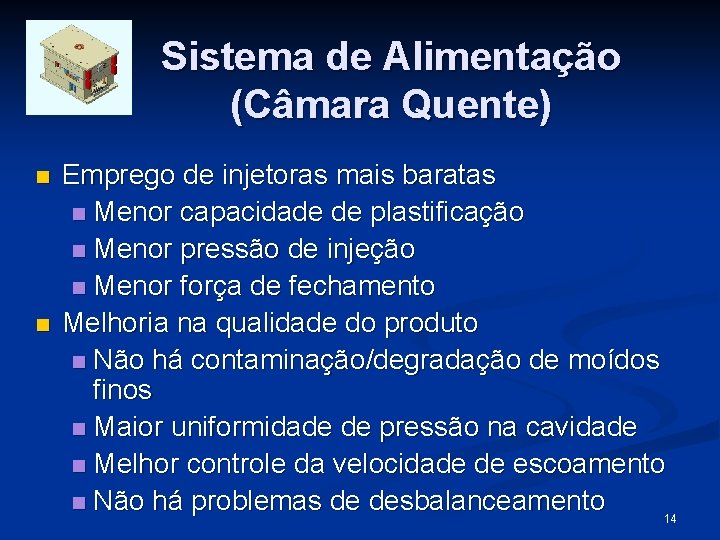 Sistema de Alimentação (Câmara Quente)

Emprego de injetoras mais baratas

Menor capacidade de plastificação

Menor pressão de injeção

Menor força de fechamento

Melhoria na qualidade do produto

Não há contaminação/degradação de moídos finos

Maior uniformidade de pressão na cavidade

Melhor controle da velocidade de escoamento

Não há problemas de desbalanceamento

14